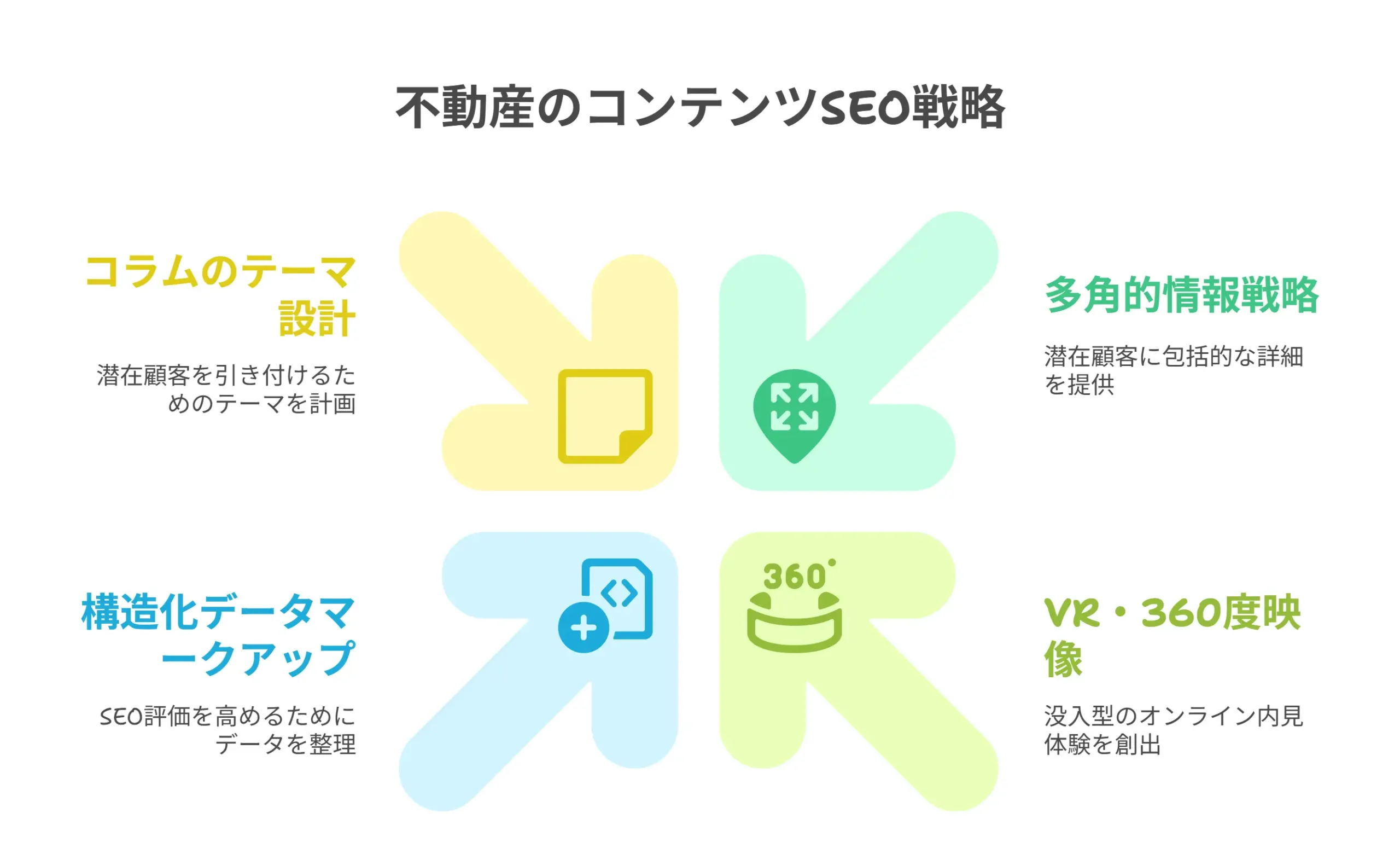 不動産のコンテンツSEO戦略

コラムのテーマ設計

潜在顧客を引き付けるためのテーマを計画

多角的情報戦略

潜在顧客に包括的な詳細を提供

構造化データマークアップ

SEO評価を高めるためにデータを整理

360°

VR・360度映像

没入型のオンライン内見体験を創出